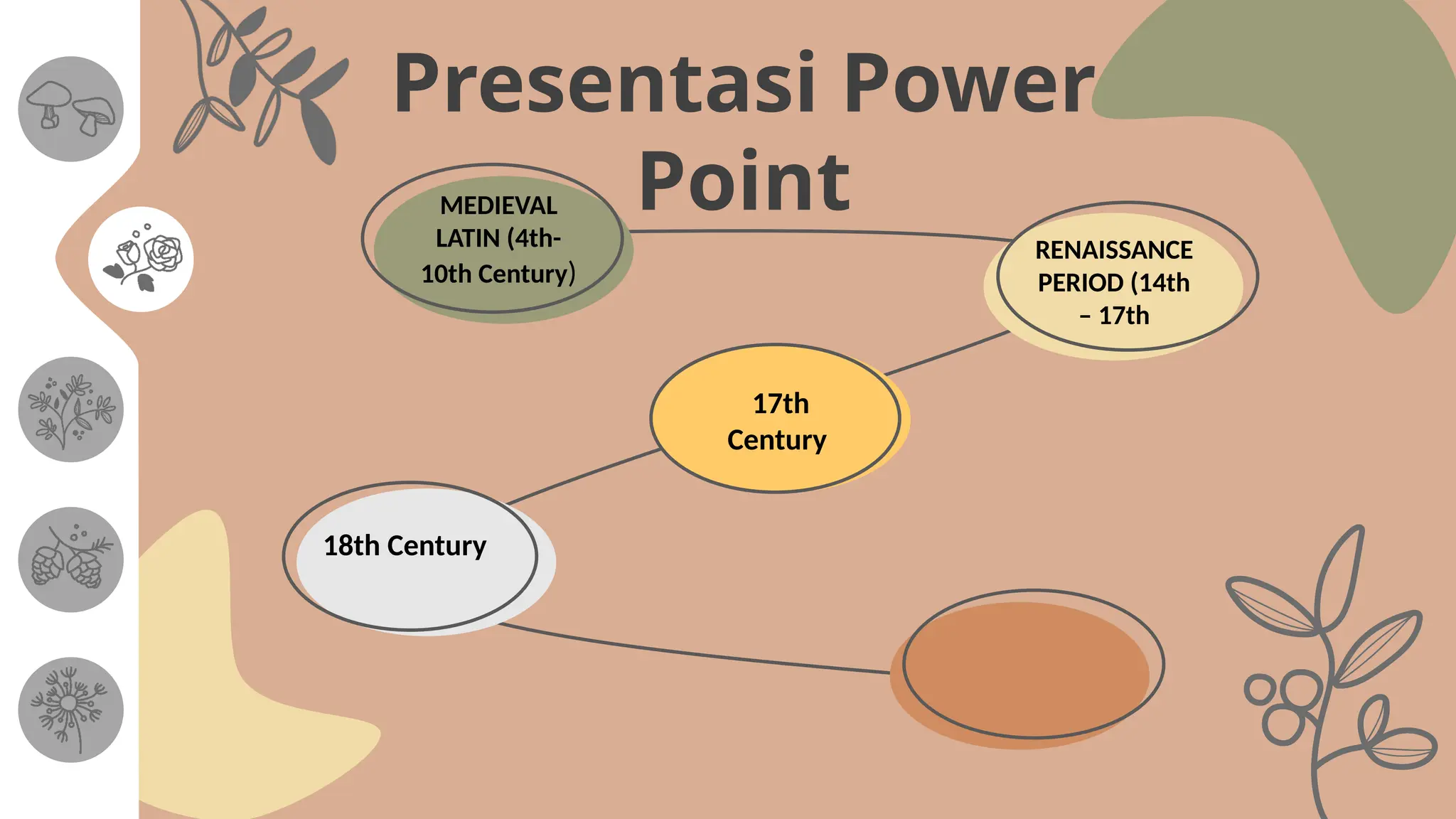 Presentasi Power Point

MEDIEVAL LATIN (4th-10th Century)

RENAISSANCE PERIOD (14th – 17th

17th Century

18th Century